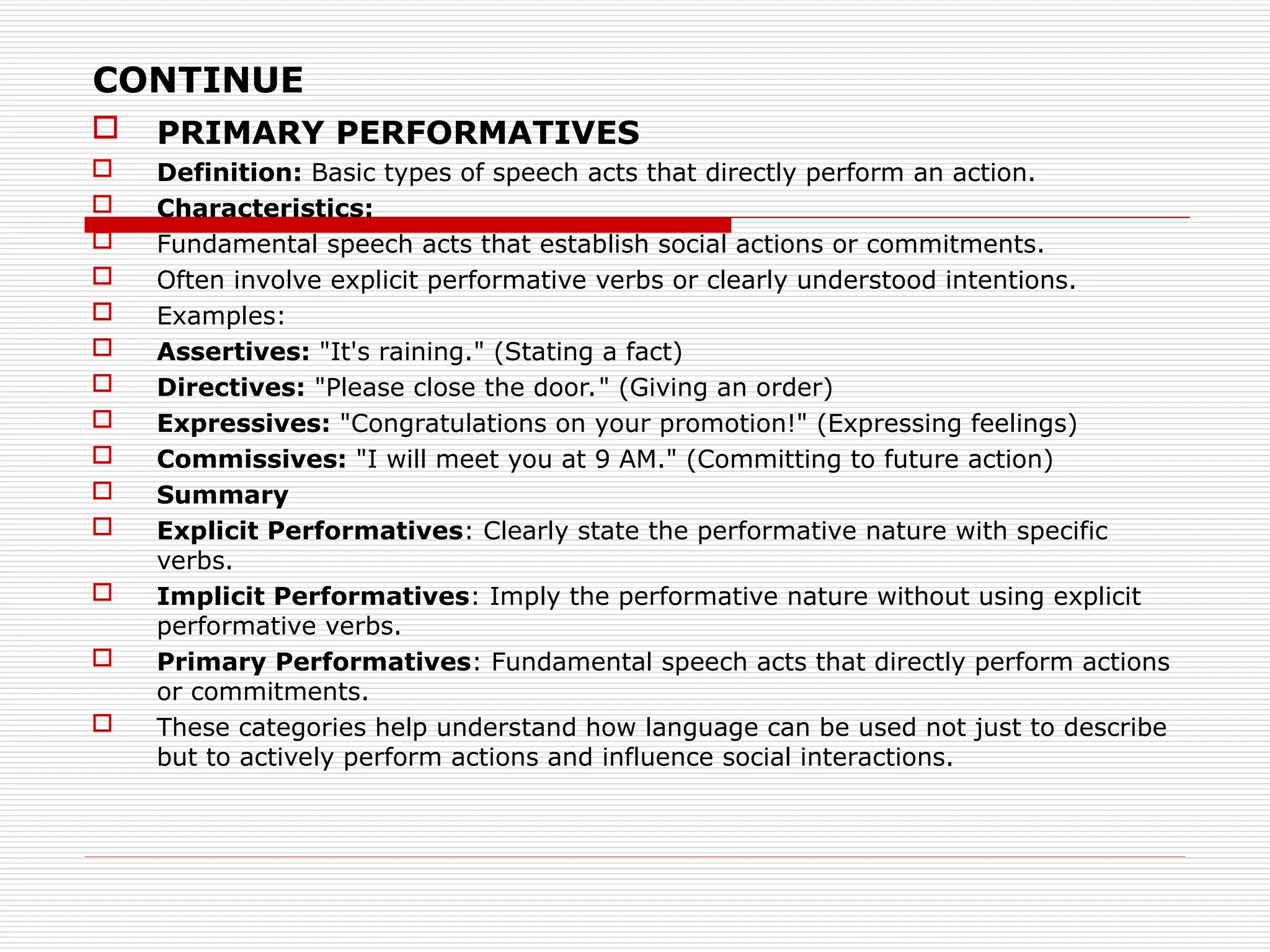 CONTINUE

PRIMARY PERFORMATIVES

Definition: Basic types of speech acts that directly perform an action.

Characteristics:

Fundamental speech acts that establish social actions or commitments.

Often involve explicit performative verbs or clearly understood intentions.

Examples:

Assertives: "It's raining." (Stating a fact)

Directives: "Please close the door." (Giving an order)

Expressives: "Congratulations on your promotion!" (Expressing feelings)

Commissives: "I will meet you at 9 AM." (Committing to future action)

Summary

Explicit Performatives: Clearly state the performative nature with specific verbs.

Implicit Performatives: Imply the performative nature without using explicit performative verbs.

Primary Performatives: Fundamental speech acts that directly perform actions or commitments.

These categories help understand how language can be used not just to describe but to actively perform actions and influence social interactions.